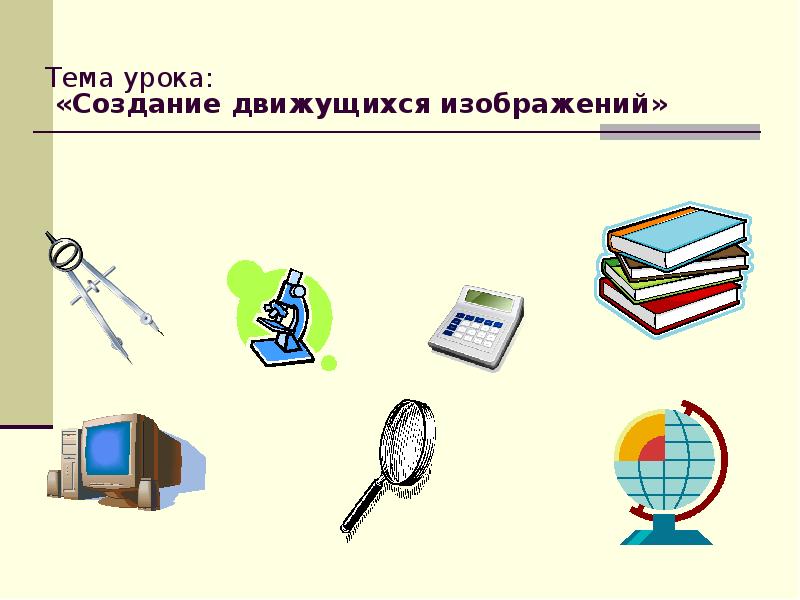 Тема урока:
«Создание движущихся изображений»